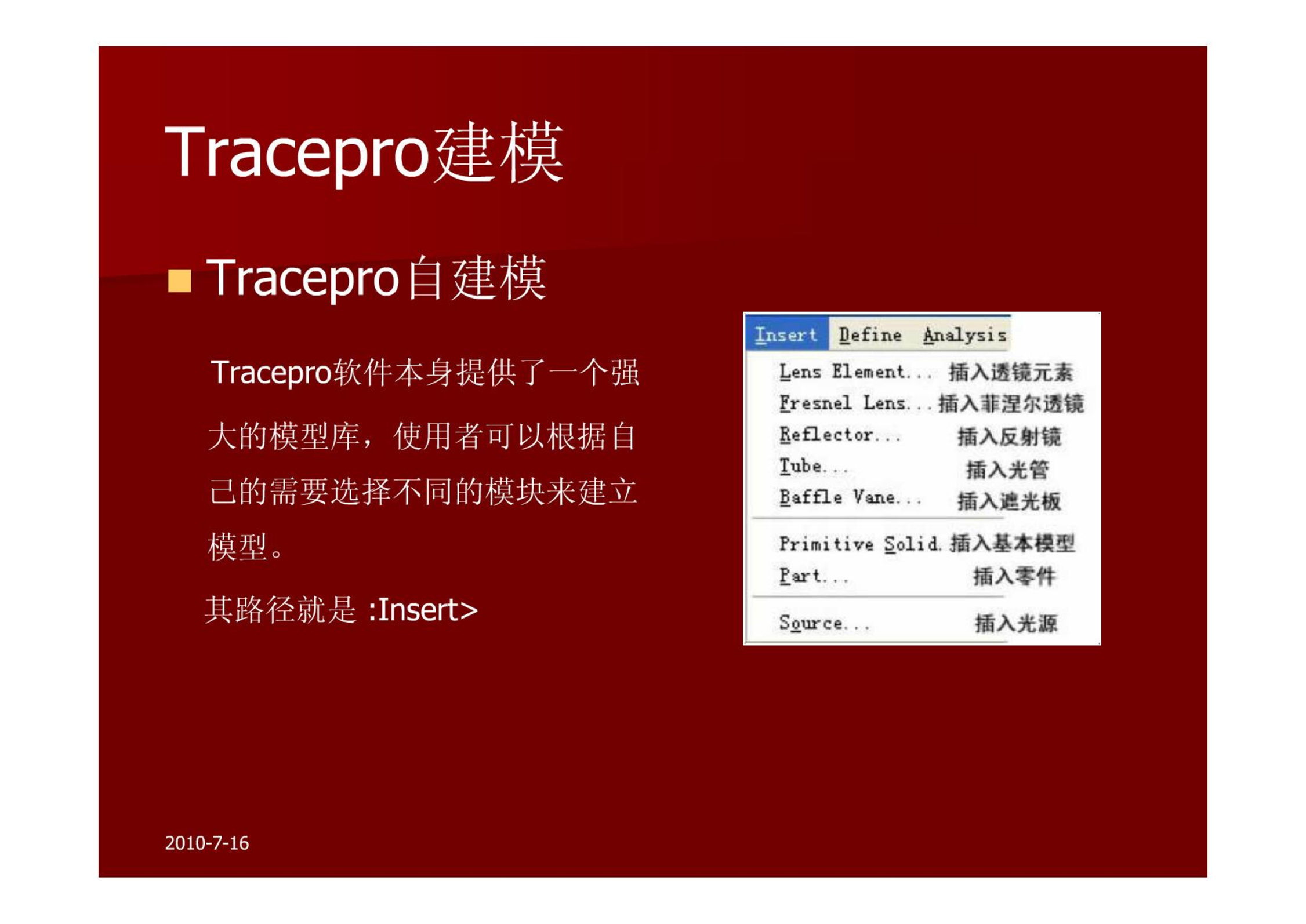 Tracepro建模

Tracepro自建模

Tracepro软件本身提供了一个强大的模型库，使用者可以根据自己的需要选择不同的模块来建立模型。

其路径就是 :Insert>

Insert Define Analysis
Lens Element... 插入透镜元素
Fresnel Lens... 插入菲涅尔透镜
Reflector... 插入反射镜
Tube... 插入光管
Baffle Vane... 插入遮光板
Primitive Solid. 插入基本模型
Part... 插入零件
Source... 插入光源

2010-7-16